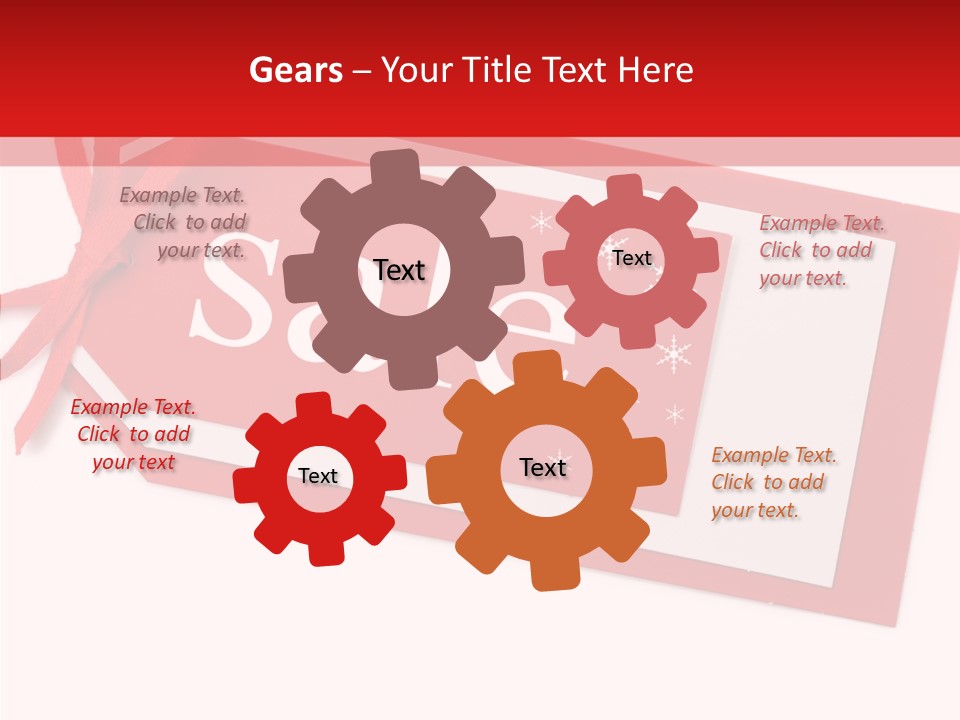 Gears – Your Title Text Here

Example Text. Click to add your text.

Text

Text

Example Text. Click to add your text.

Sale

Example Text. Click to add your text

Text

Text

Example Text. Click to add your text.